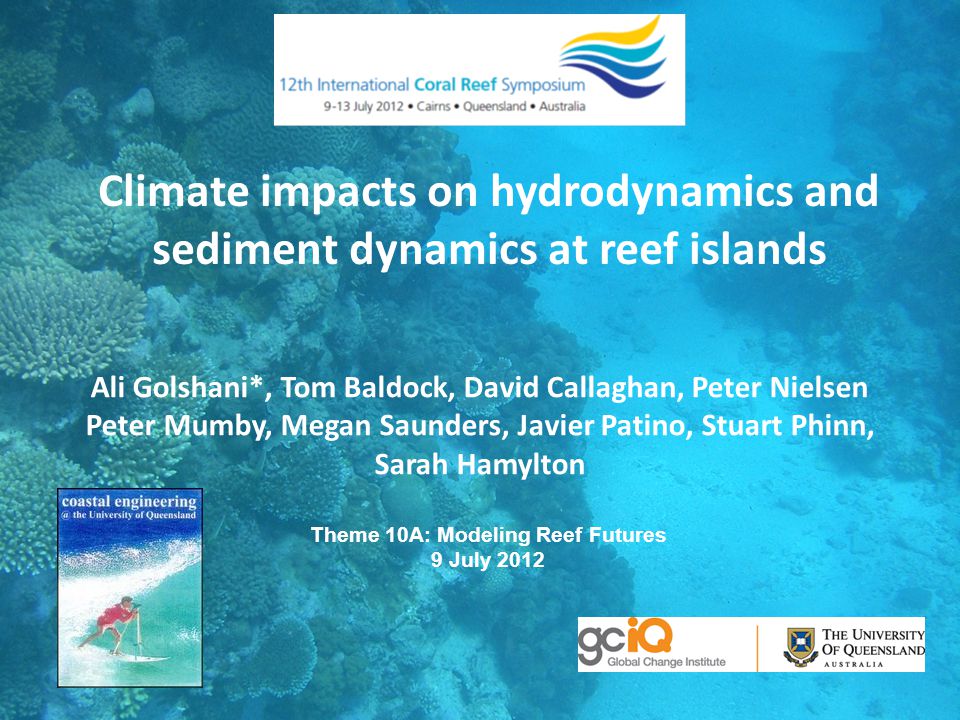 12th International Coral Reef Symposium
9-13 July 2012 • Cairns • Queensland • Australia

Climate impacts on hydrodynamics and sediment dynamics at reef islands

Ali Golshani*, Tom Baldock, David Callaghan, Peter Nielsen
Peter Mumby, Megan Saunders, Javier Patino, Stuart Phinn, Sarah Hamylton

coastal engineering
@ the University of Queensland

Theme 10A: Modeling Reef Futures
9 July 2012

gciQ
Global Change Institute

THE UNIVERSITY OF QUEENSLAND
AUSTRALIA